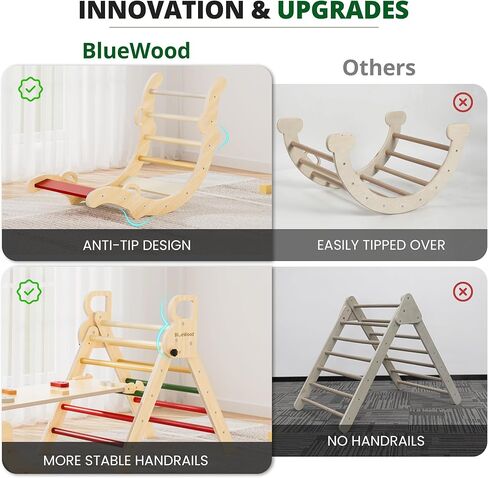 INNOVATION & UPGRADES

BlueWood

Others

ANTI-TIP DESIGN

EASILY TIPPED OVER

BlueWood

MORE STABLE HANDRAILS

NO HANDRAILS